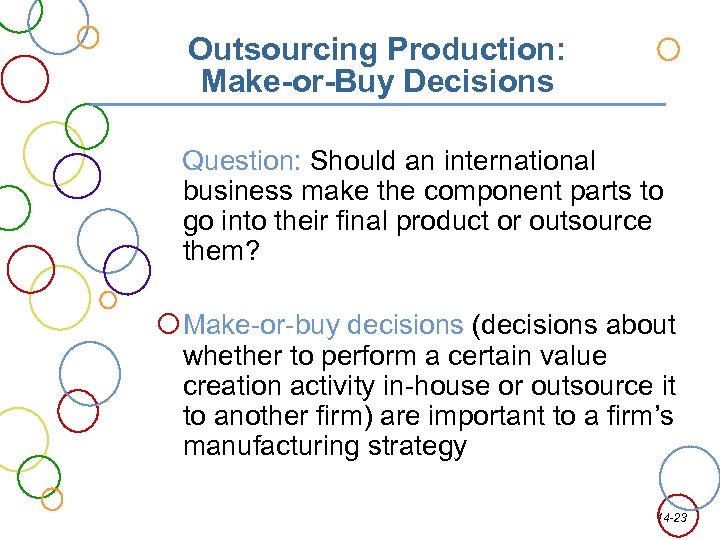 Outsourcing Production: Make-or-Buy Decisions

Question: Should an international business make the component parts to go into their final product or outsource them?

Make-or-buy decisions (decisions about whether to perform a certain value creation activity in-house or outsource it to another firm) are important to a firm's manufacturing strategy

14-23